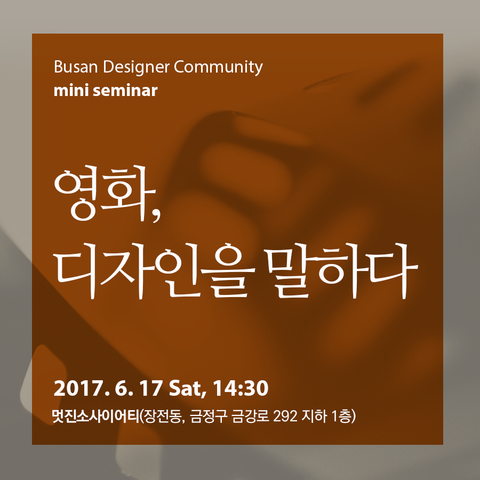 Busan Designer Community
mini seminar

영화,
디자인을 말하다

2017. 6. 17 Sat, 14:30
멋진소사이어티(장전동, 금정구 금강로 292 지하 1층)